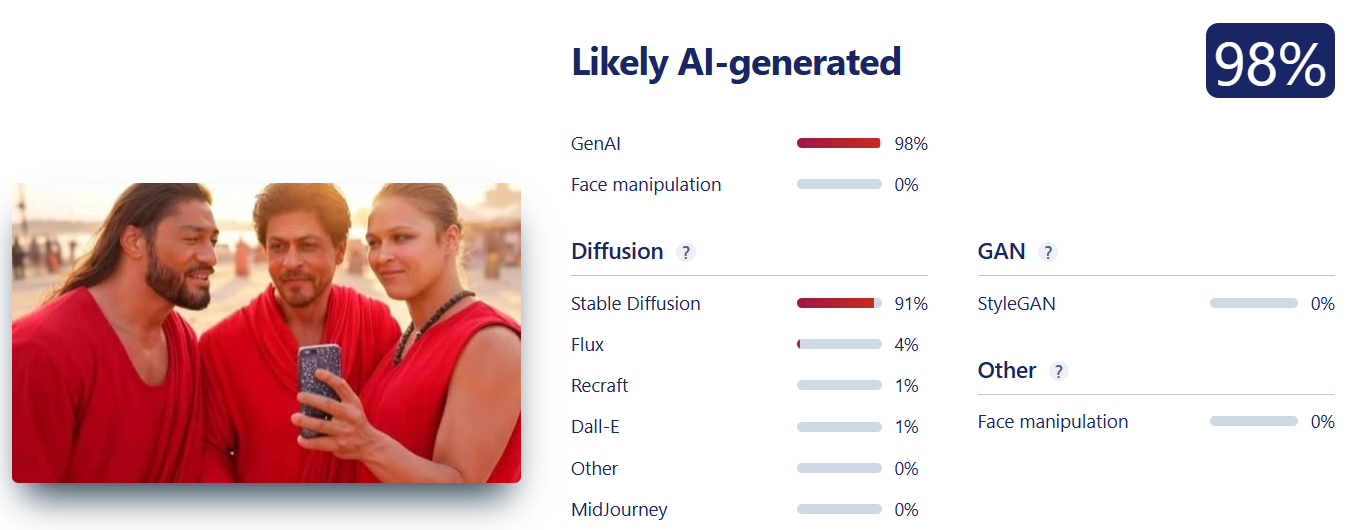 Likely AI-generated

98%

GenAI 98%

Face manipulation 0%

Diffusion ?

Stable Diffusion 91%

Flux 4%

Recraft 1%

Dall-E 1%

Other 0%

MidJourney 0%

GAN ?

StyleGAN 0%

Other ?

Face manipulation 0%